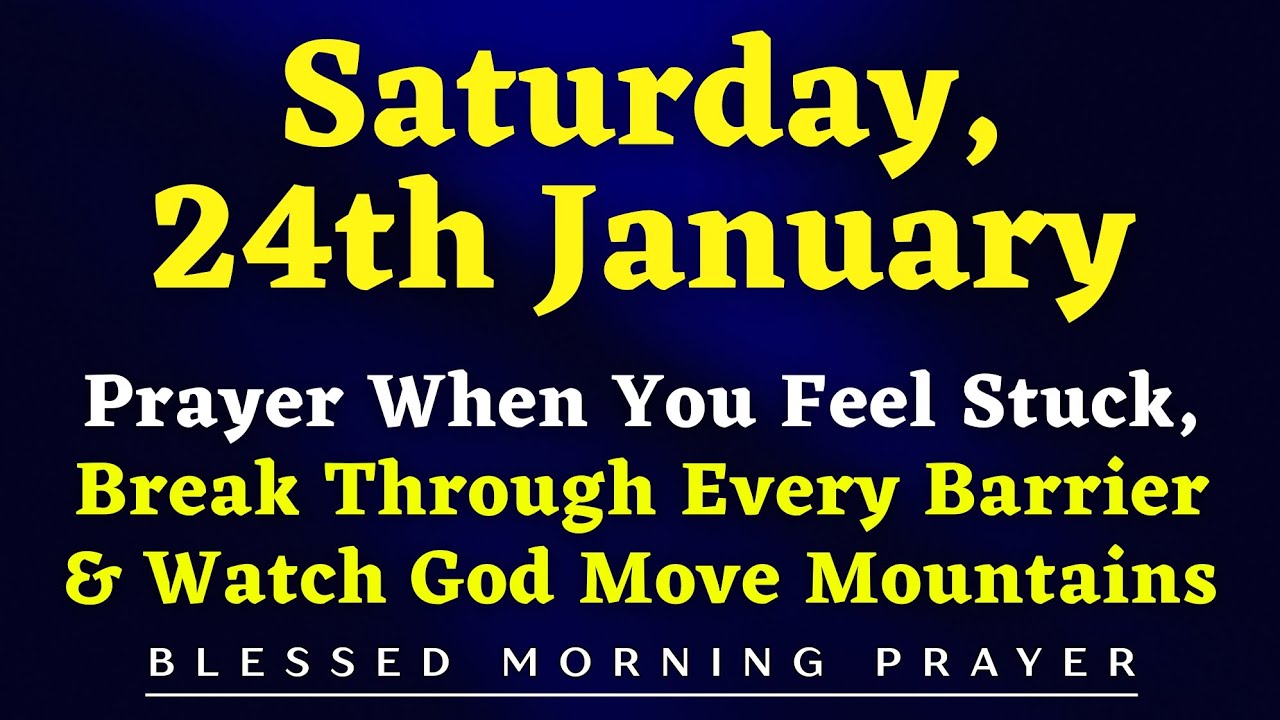 Saturday, 24th January

Prayer When You Feel Stuck, Break Through Every Barrier & Watch God Move Mountains

BLESSED MORNING PRAYER